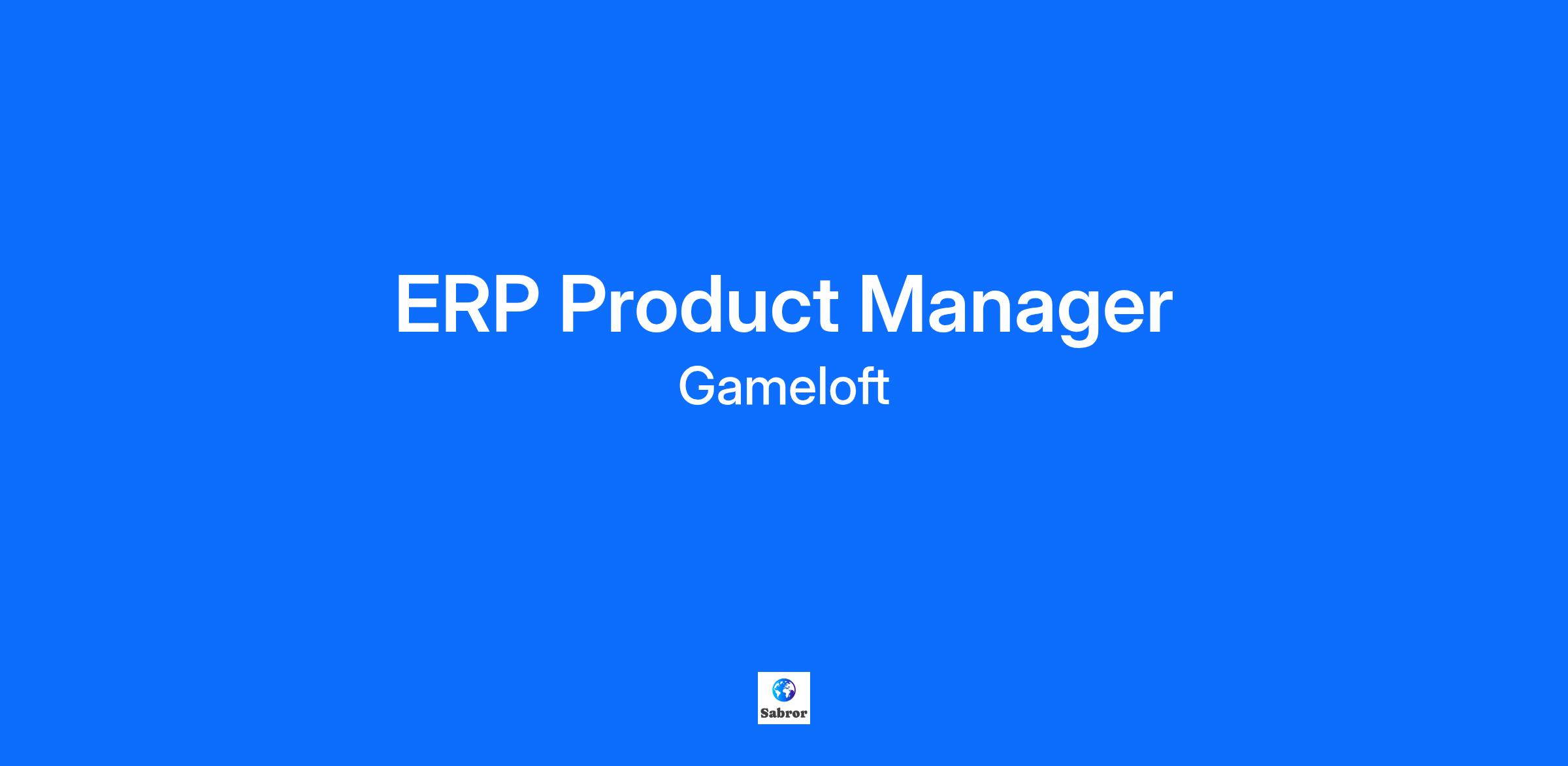 ERP Product Manager

Gameloft

Sabror